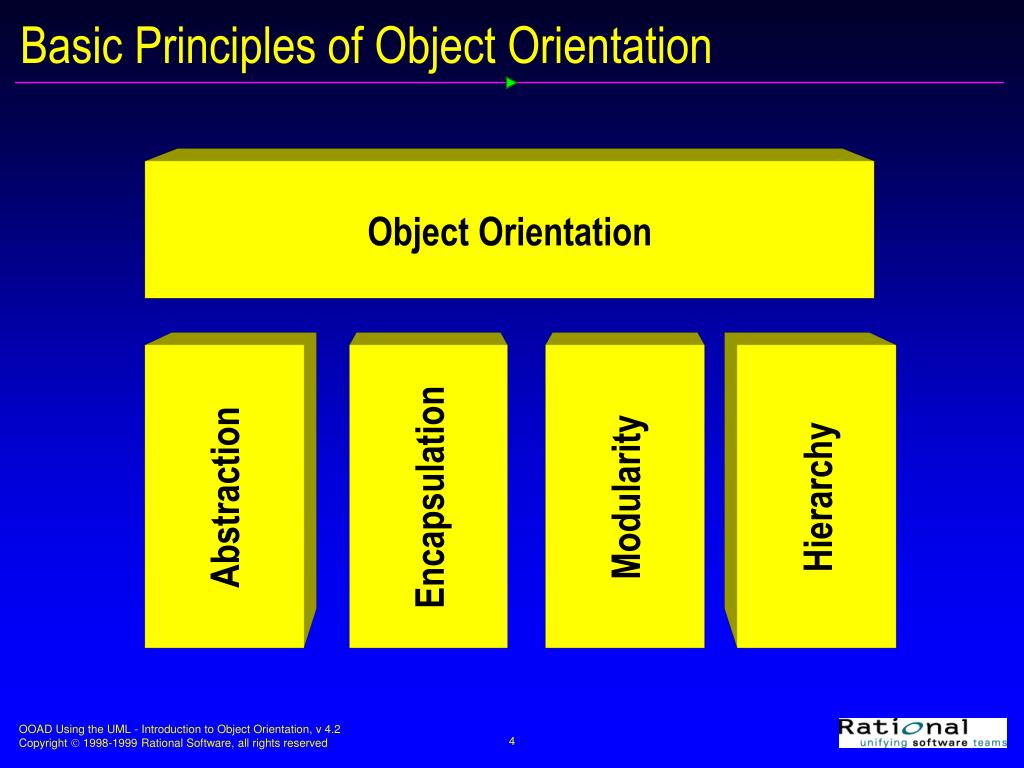 Basic Principles of Object Orientation

Object Orientation

Abstraction

Encapsulation

Modularity

Hierarchy

OOAD Using the UML - Introduction to Object Orientation, v 4.2
Copyright © 1998-1999 Rational Software, all rights reserved

4

Rational
unifying software teams